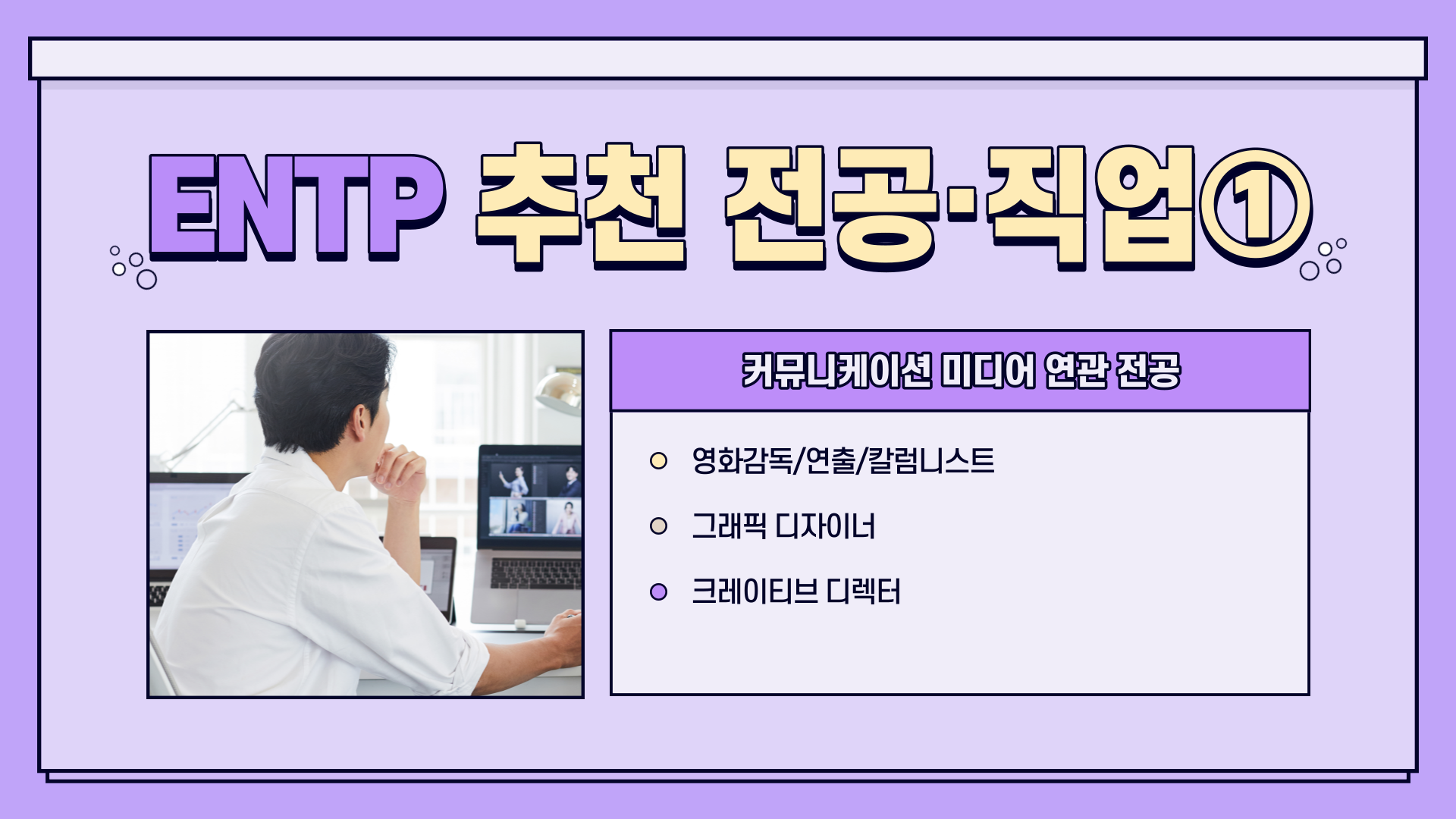 ENTP 추천 전공·직업①

커뮤니케이션 미디어 연관 전공

영화감독/연출/칼럼니스트

그래픽 디자이너

크레이티브 디렉터